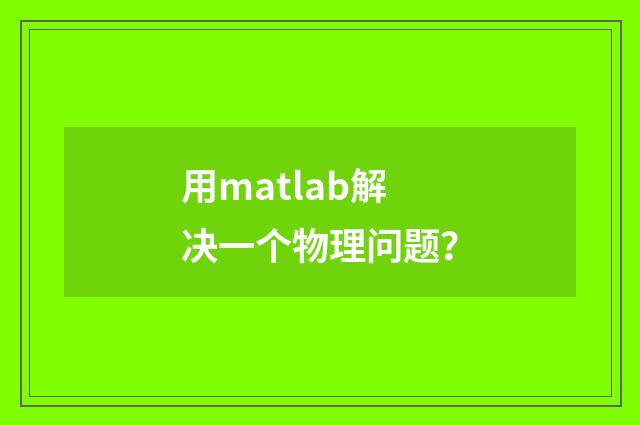 用matlab解决一个物理问题?